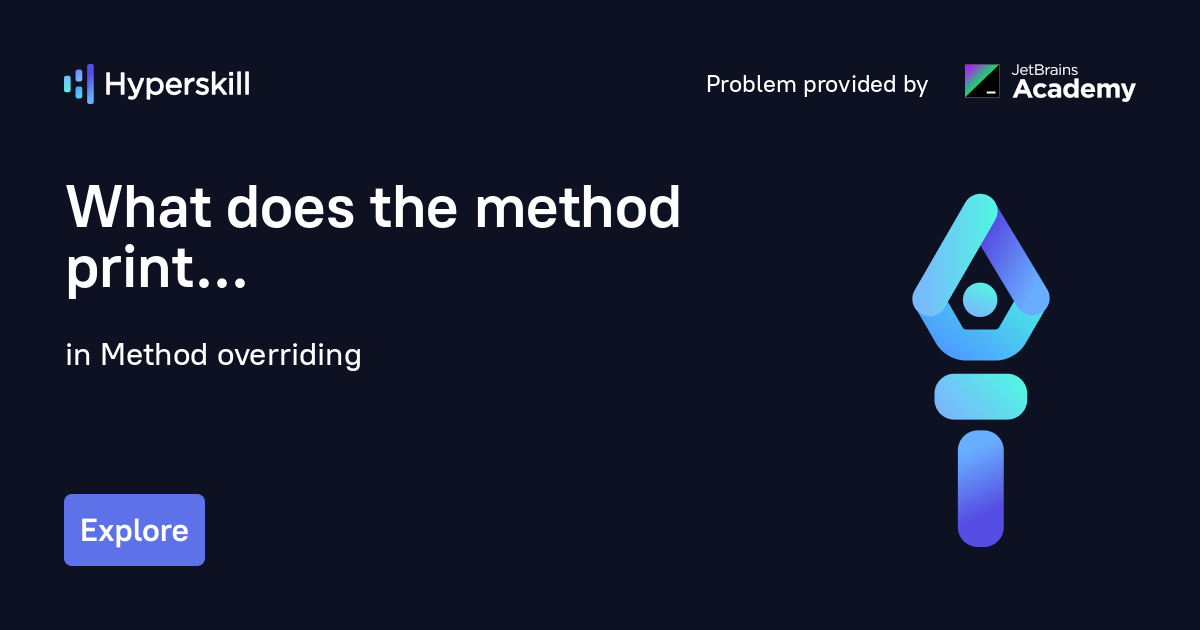 Hyperskill

Problem provided by JetBrains Academy

What does the method print...

in Method overriding

Explore